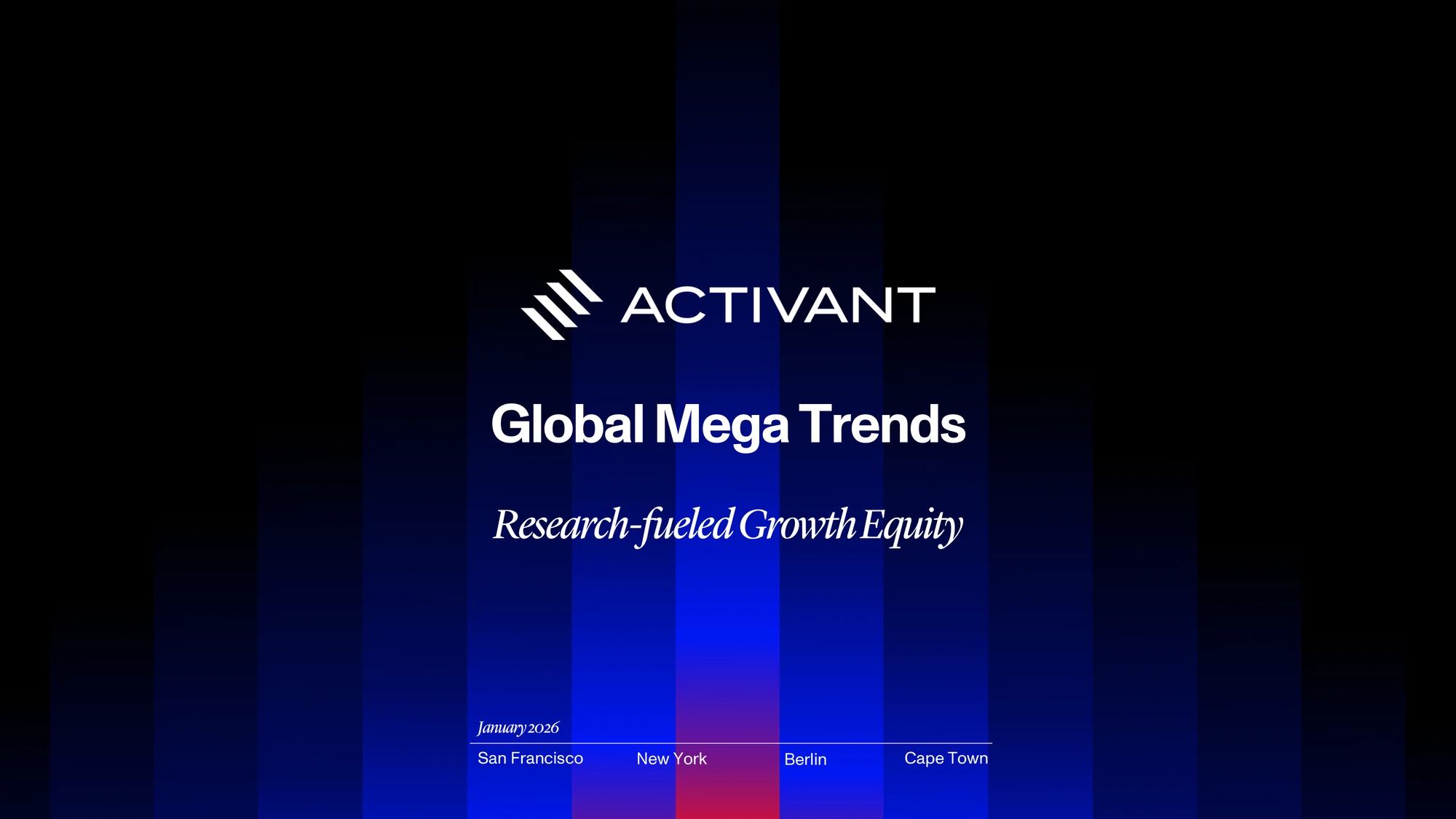 ACTIVANT

Global Mega Trends

Research-fueled Growth Equity

January 2026

San Francisco New York Berlin Cape Town